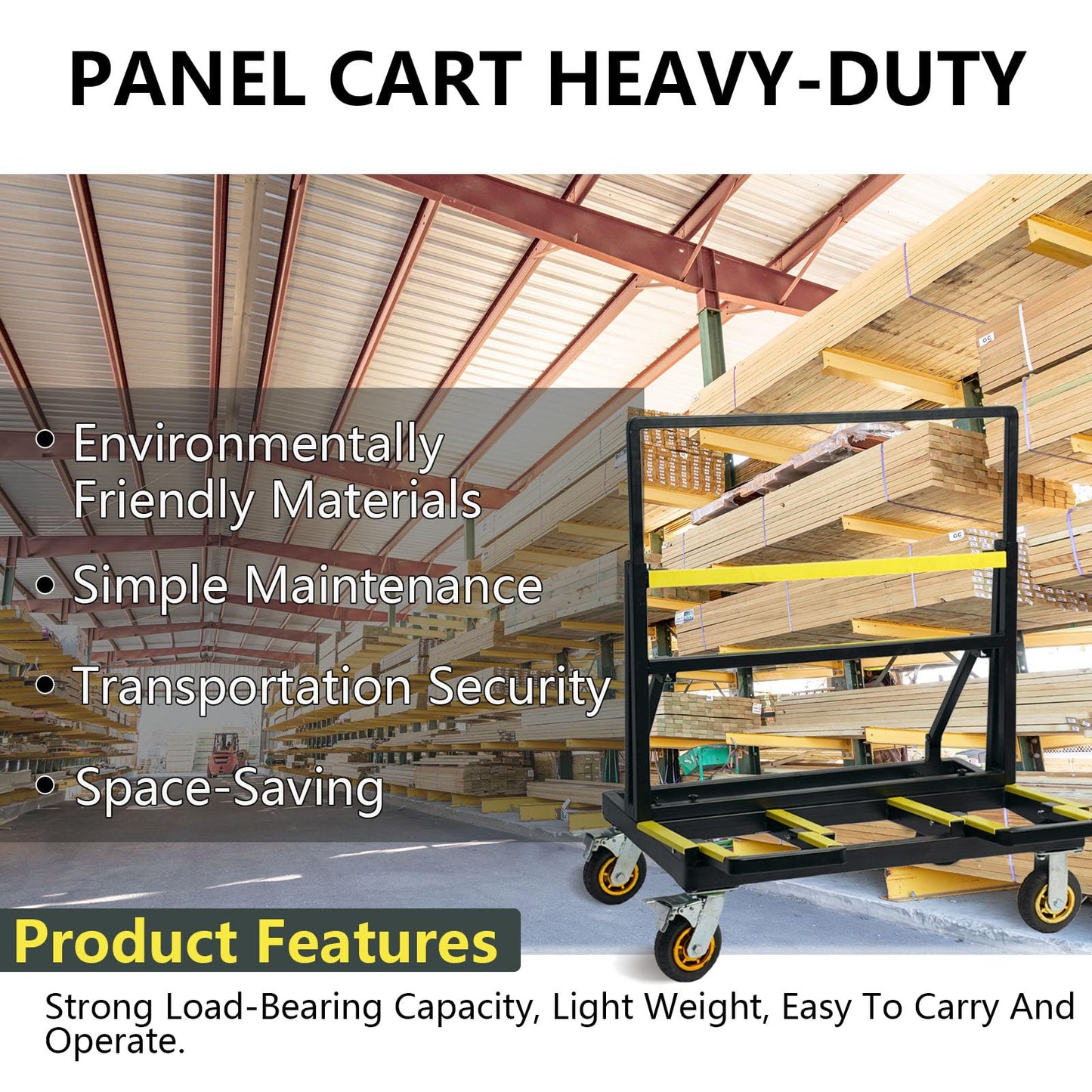 PANEL CART HEAVY-DUTY

• Environmentally Friendly Materials

• Simple Maintenance

• Transportation Security

• Space-Saving

Product Features

Strong Load-Bearing Capacity, Light Weight, Easy To Carry And Operate.